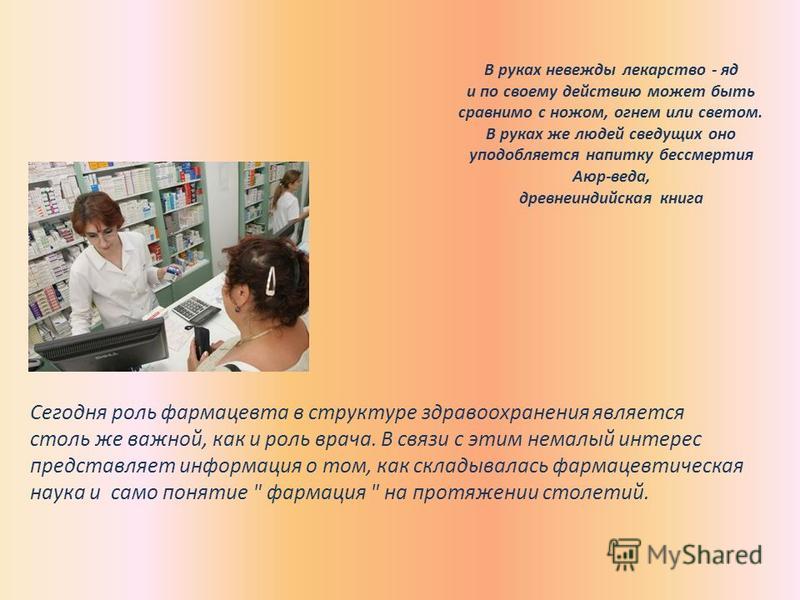 В руках невежды лекарство - яд
и по своему действию может быть
сравнимо с ножом, огнем или светом.
В руках же людей сведущих оно
уподобляется напитку бессмертия
Аюр-веда,
древнеиндийская книга

Сегодня роль фармацевта в структуре здравоохранения является столь же важной, как и роль врача. В связи с этим немалый интерес представляет информация о том, как складывалась фармацевтическая наука и само понятие " фармация " на протяжении столетий.

MyShared